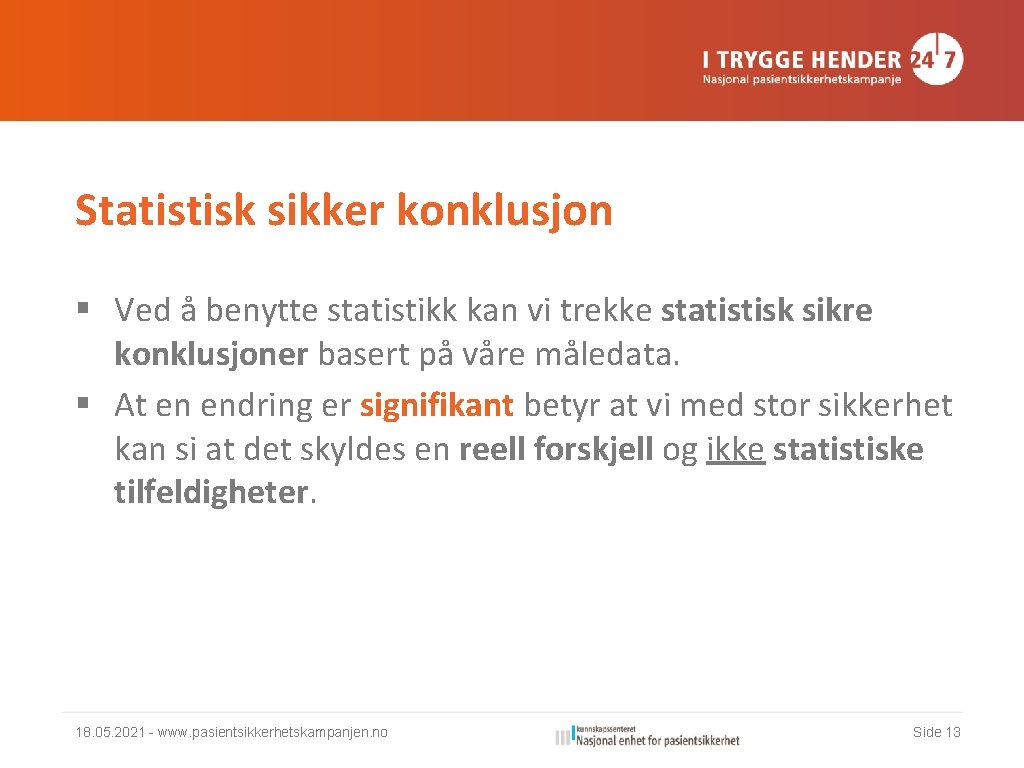 I TRYGGE HENDER 24 7
Nasjonal pasientsikkerhetskampanje

Statistisk sikker konklusjon

§ Ved å benytte statistikk kan vi trekke statistisk sikre konklusjoner basert på våre måledata.
§ At en endring er signifikant betyr at vi med stor sikkerhet kan si at det skyldes en reell forskjell og ikke statistiske tilfeldigheter.

18.05.2021 - www.pasientsikkerhetskampanjen.no

kunnskapssenteret
Nasjonal enhet for pasientsikkerhet

Side 13